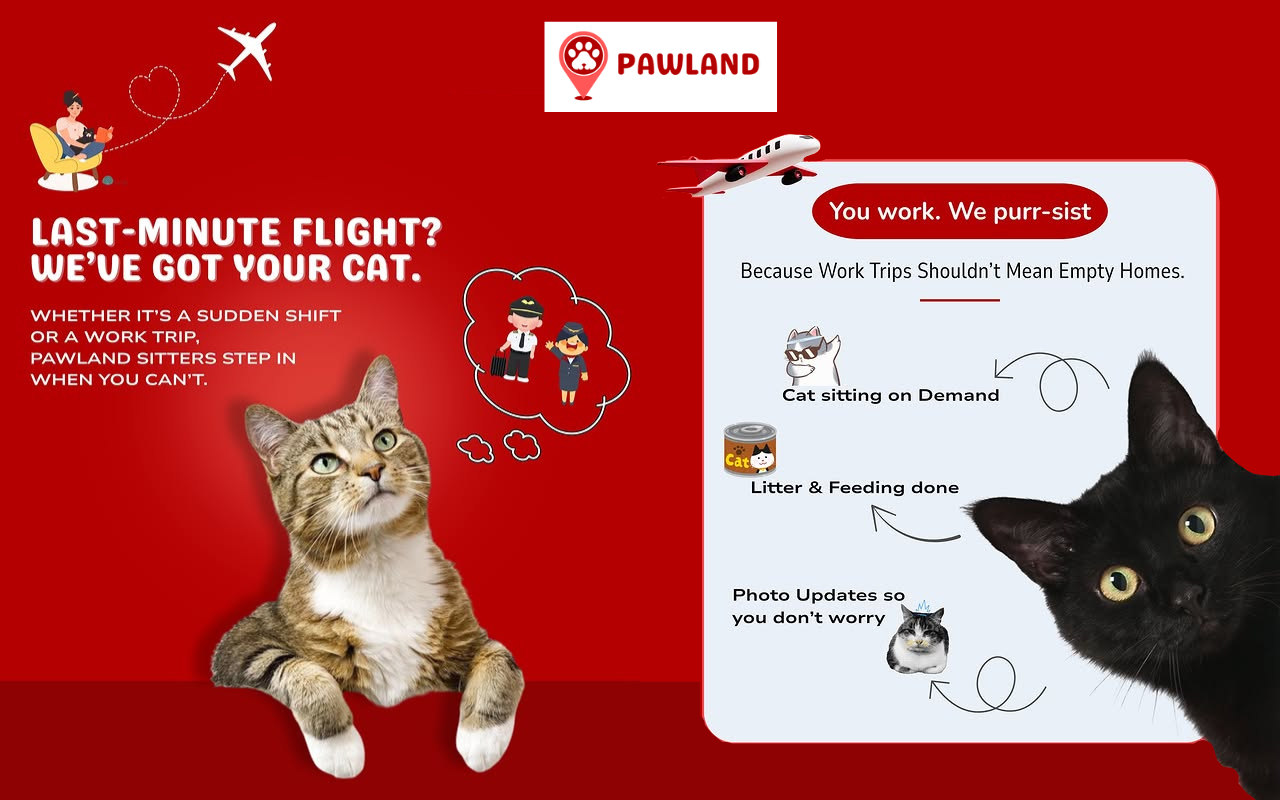 PAWLAND

LAST-MINUTE FLIGHT? WE'VE GOT YOUR CAT.

WHETHER IT'S A SUDDEN SHIFT OR A WORK TRIP, PAWLAND SITTERS STEP IN WHEN YOU CAN'T.

You work. We purr-sist

Because Work Trips Shouldn't Mean Empty Homes.

Cat sitting on Demand

Cat

Litter & Feeding done

Photo Updates so you don't worry